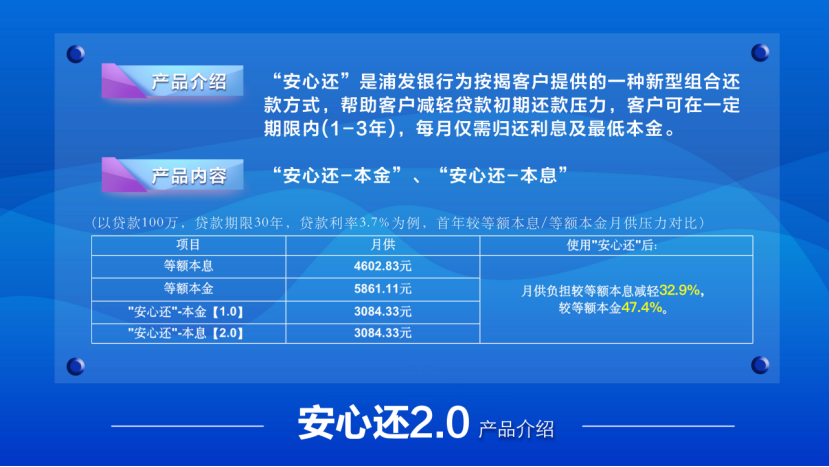 产品介绍

“安心还”是浦发银行为按揭客户提供的一种新型组合还款方式，帮助客户减轻贷款初期还款压力，客户可在一定期限内(1-3年)，每月仅需归还利息及最低本金。

产品内容

“安心还-本金”、“安心还-本息”

（以贷款100万，贷款期限30年，贷款利率3.7%为例，首年较等额本息/等额本金月供压力对比）

| 项目 | 月供 | 使用"安心还"后: |
|---|---|---|
| 等额本息 | 4602.83元 | 月供负担较等额本息减轻32.9%，较等额本金47.4%。 |
| 等额本金 | 5861.11元 | |
| "安心还"-本金【1.0】 | 3084.33元 | |
| "安心还"-本息【2.0】 | 3084.33元 | |

安心还2.0 产品介绍